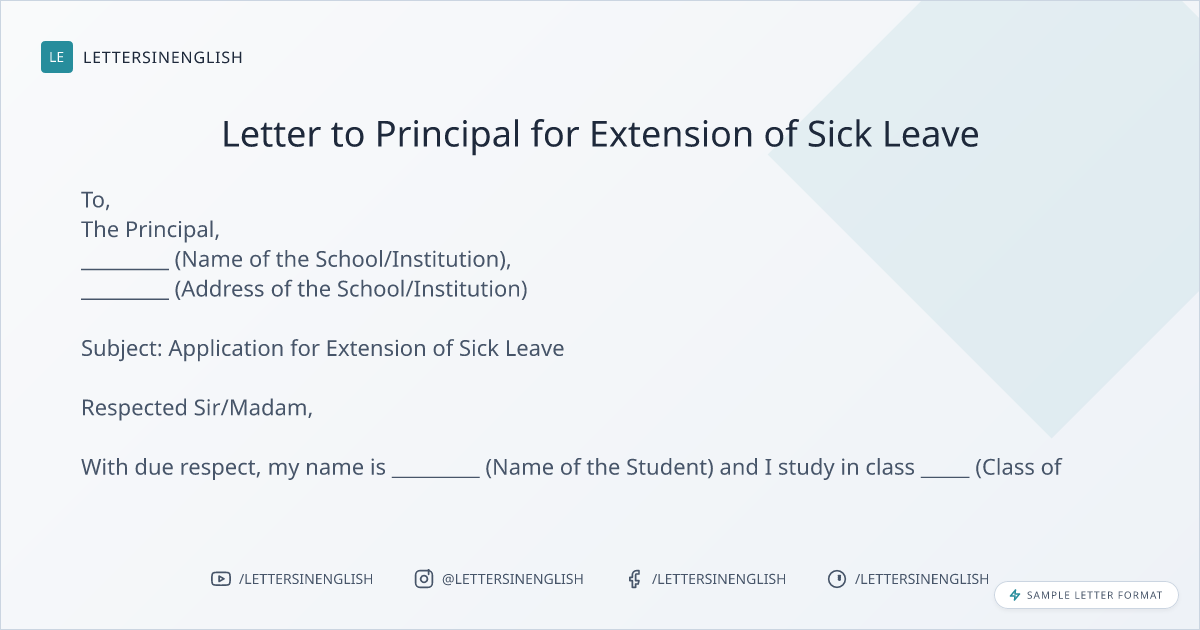 LE LETTERSINENGLISH

Letter to Principal for Extension of Sick Leave

To,
The Principal,
_________ (Name of the School/Institution),
_________ (Address of the School/Institution)

Subject: Application for Extension of Sick Leave

Respected Sir/Madam,

With due respect, my name is _________ (Name of the Student) and I study in class _____ (Class of

/LETTERSINENGLISH @LETTERSINENGLISH /LETTERSINENGLISH /LETTERSINENGLISH

SAMPLE LETTER FORMAT